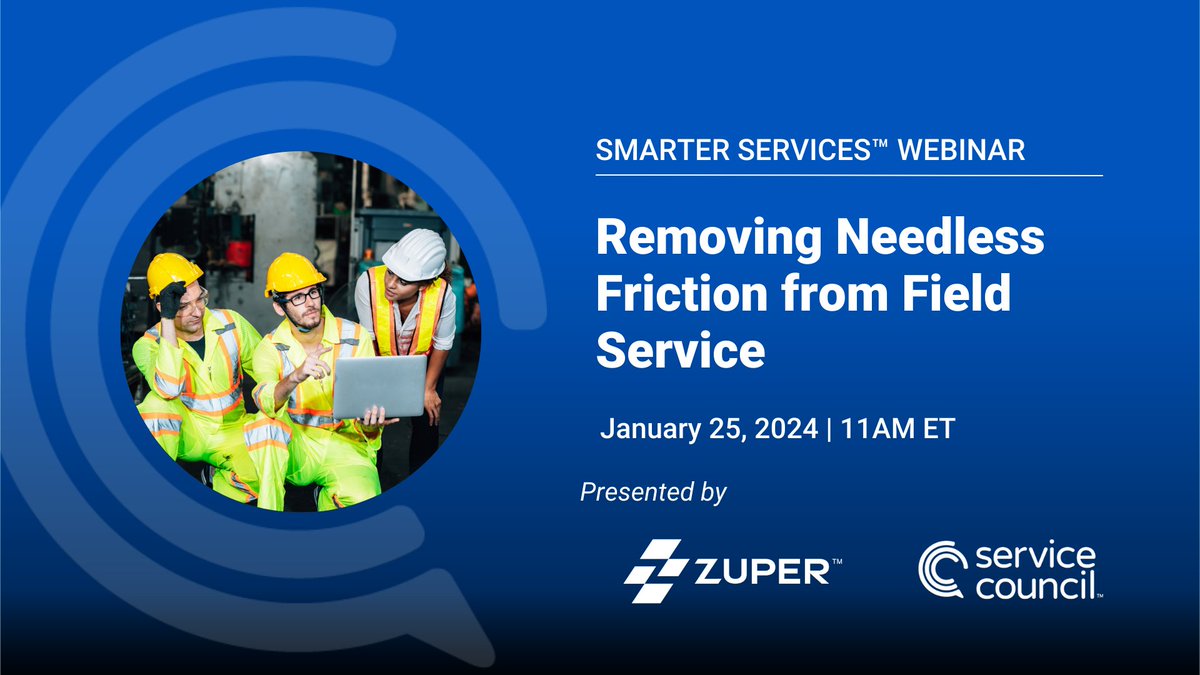 SMARTER SERVICES™ WEBINAR

Removing Needless Friction from Field Service

January 25, 2024 | 11AM ET

Presented by

ZUPER™

service council™